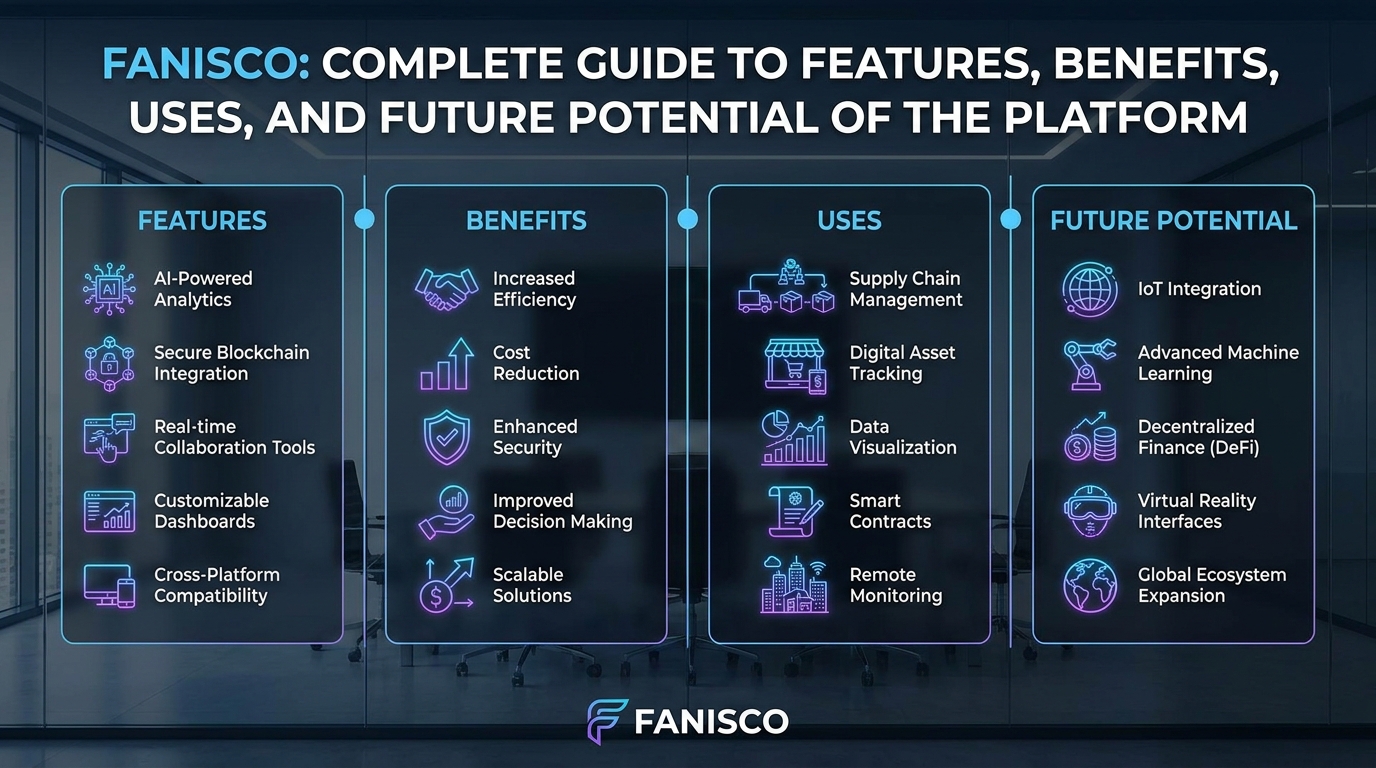 FANISCO: COMPLETE GUIDE TO FEATURES, BENEFITS, USES, AND FUTURE POTENTIAL OF THE PLATFORM

FEATURES

AI

AI-Powered Analytics

Secure Blockchain Integration

Real-time Collaboration Tools

Customizable Dashboards

Cross-Platform Compatibility

BENEFITS

Increased Efficiency

Cost Reduction

Enhanced Security

Improved Decision Making

Scalable Solutions

USES

Supply Chain Management

Digital Asset Tracking

Data Visualization

Smart Contracts

Remote Monitoring

FUTURE POTENTIAL

IoT Integration

Advanced Machine Learning

Decentralized Finance (DeFi)

Virtual Reality Interfaces

Global Ecosystem Expansion

FANISCO